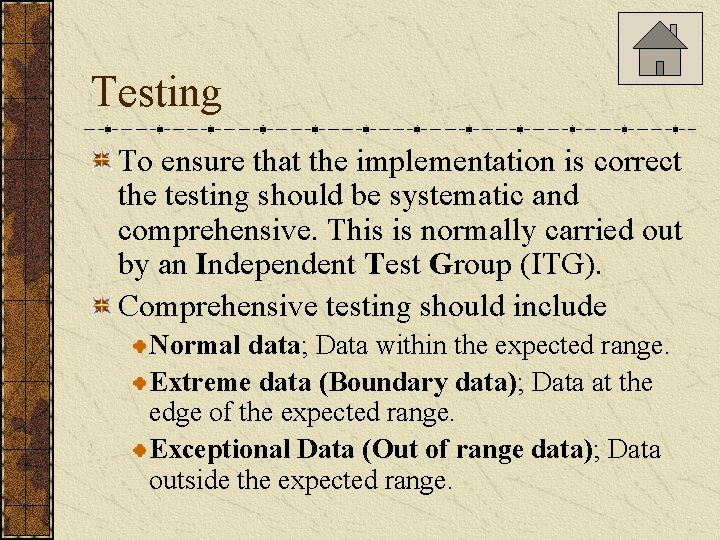 Testing

To ensure that the implementation is correct the testing should be systematic and comprehensive. This is normally carried out by an Independent Test Group (ITG).

Comprehensive testing should include

Normal data; Data within the expected range.

Extreme data (Boundary data); Data at the edge of the expected range.

Exceptional Data (Out of range data); Data outside the expected range.